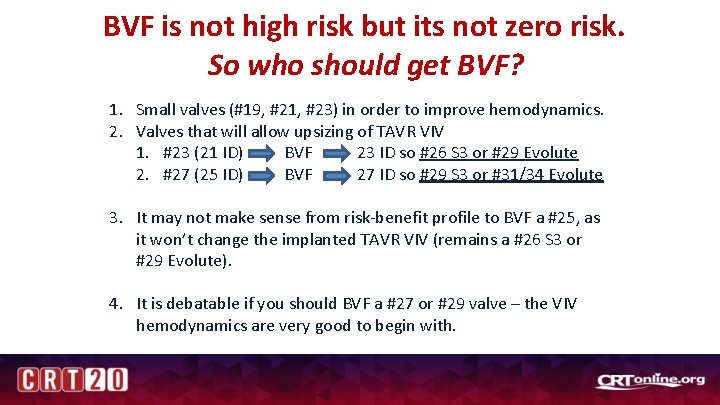 BVF is not high risk but its not zero risk.
So who should get BVF?

1. Small valves (#19, #21, #23) in order to improve hemodynamics.
2. Valves that will allow upsizing of TAVR VIV
1. #23 (21 ID) BVF 23 ID so #26 S3 or #29 Evolute
2. #27 (25 ID) BVF 27 ID so #29 S3 or #31/34 Evolute

3. It may not make sense from risk-benefit profile to BVF a #25, as it won't change the implanted TAVR VIV (remains a #26 S3 or #29 Evolute).

4. It is debatable if you should BVF a #27 or #29 valve – the VIV hemodynamics are very good to begin with.

CRT20

CRTonline.org